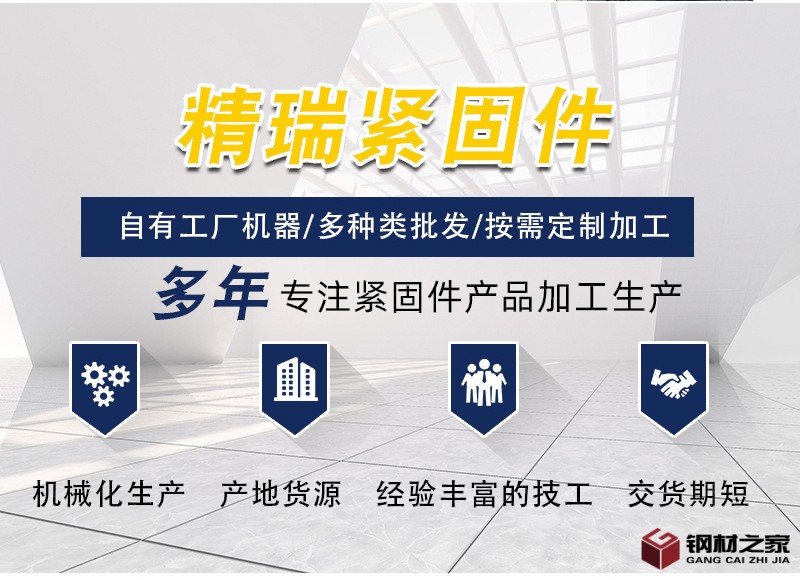 精瑞紧固件

自有工厂机器/多种类批发/按需定制加工

多年 专注紧固件产品加工生产

机械化生产 产地货源 经验丰富的技工 交货期短

钢材之家
GANG CAI ZHI JIA